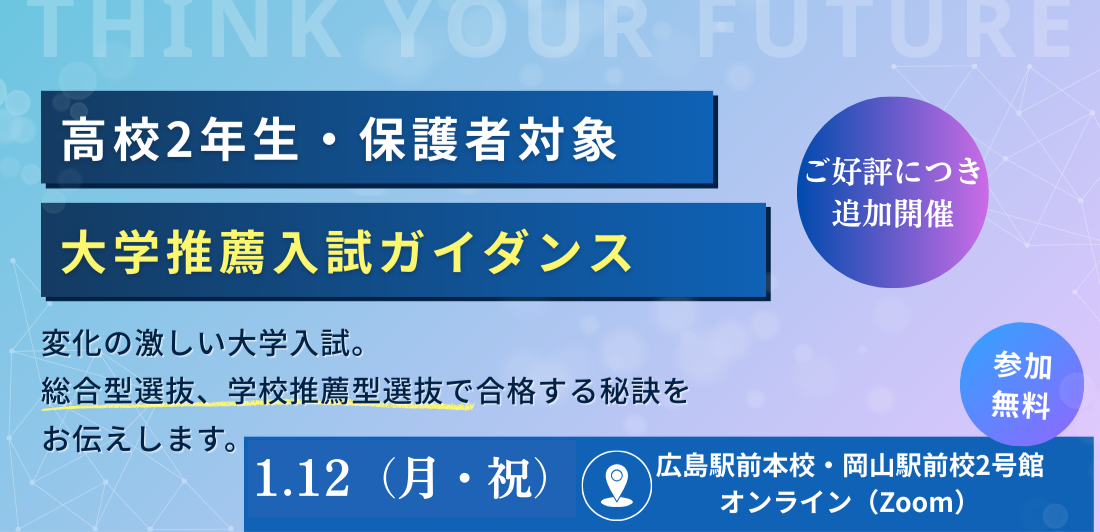 THINK YOUR FUTURE

高校2年生・保護者対象

大学推薦入試ガイダンス

ご好評につき追加開催

変化の激しい大学入試。
総合型選抜、学校推薦型選抜で合格する秘訣をお伝えします。

参加無料

1.12（月・祝）

広島駅前本校・岡山駅前校2号館
オンライン（Zoom）